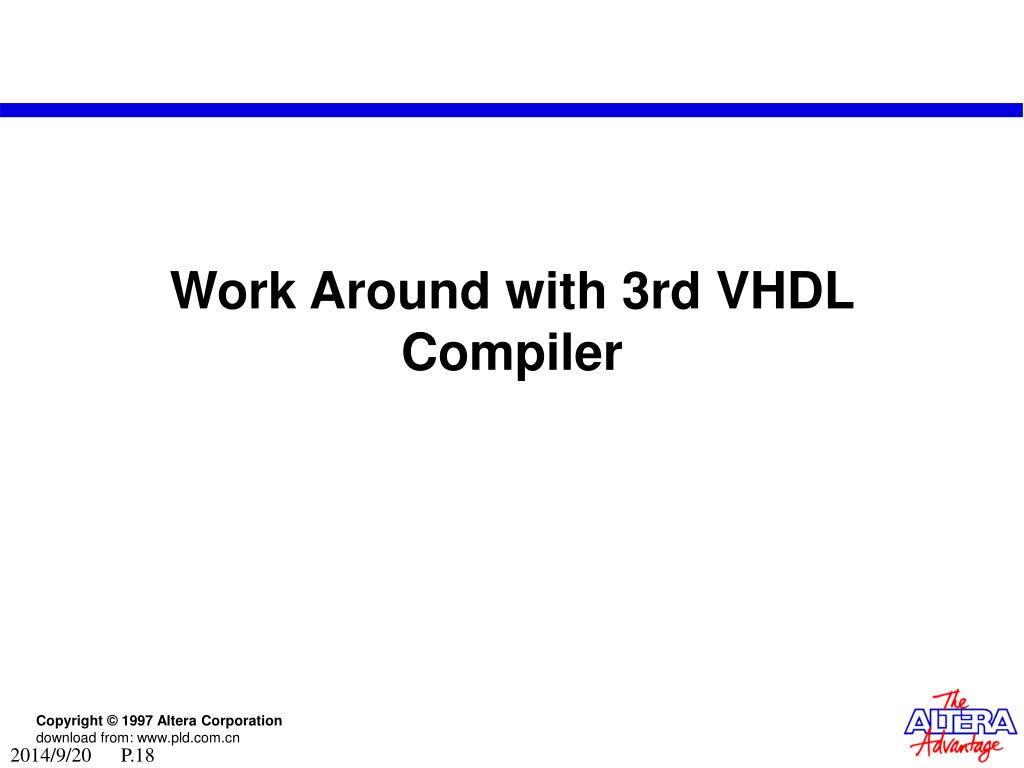 Work Around with 3rd VHDL Compiler

Copyright © 1997 Altera Corporation
download from: www.pld.com.cn
2014/9/20 P.18

The ALTERA Advantage